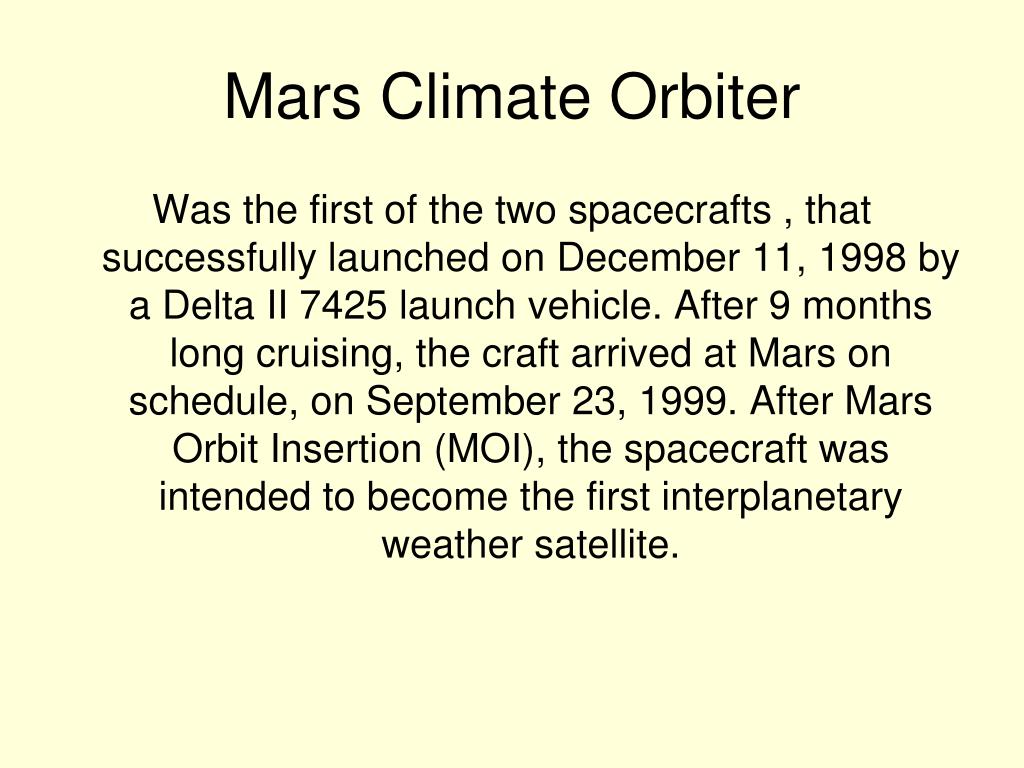 Mars Climate Orbiter

Was the first of the two spacecrafts , that successfully launched on December 11, 1998 by a Delta II 7425 launch vehicle. After 9 months long cruising, the craft arrived at Mars on schedule, on September 23, 1999. After Mars Orbit Insertion (MOI), the spacecraft was intended to become the first interplanetary weather satellite.